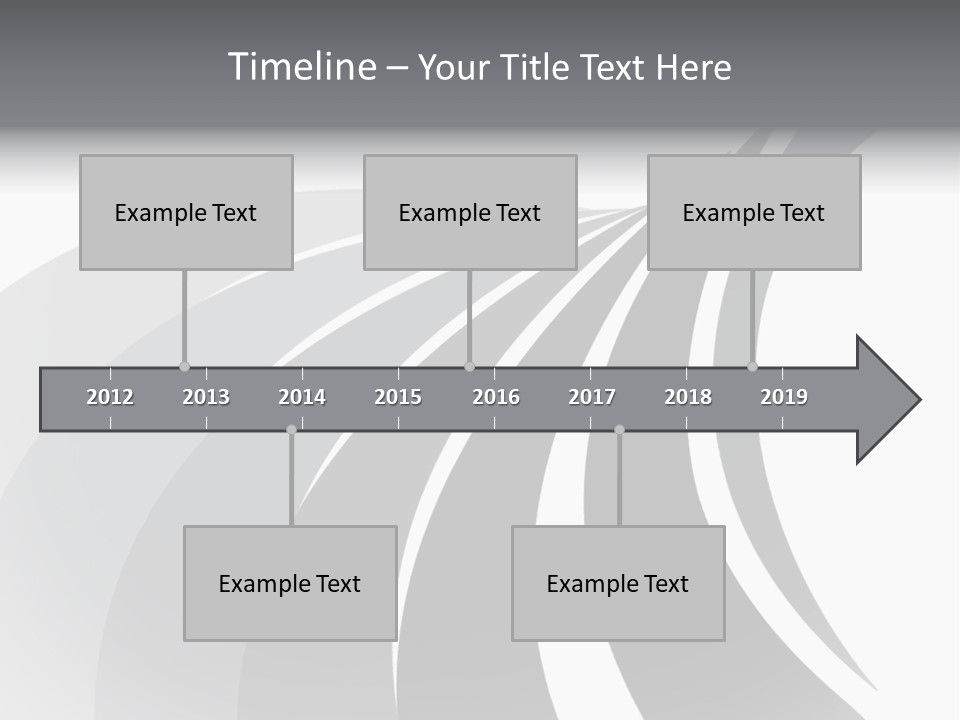 Timeline – Your Title Text Here

Example Text

Example Text

Example Text

2012 2013 2014 2015 2016 2017 2018 2019

Example Text

Example Text